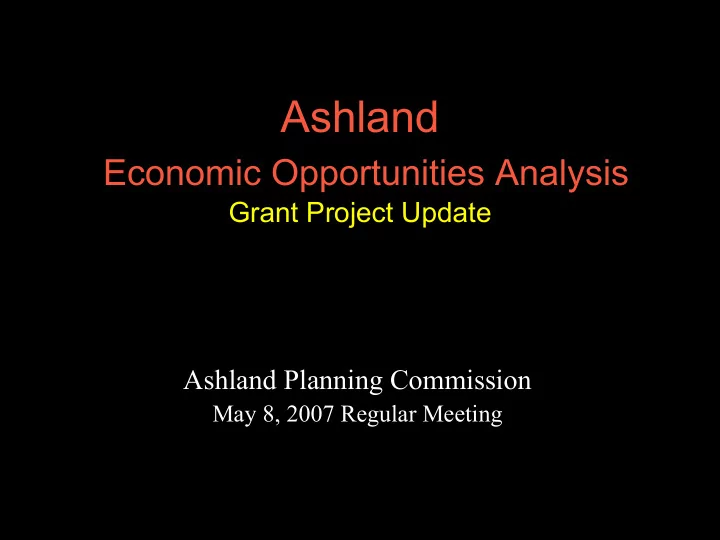 Ashland
Economic Opportunities Analysis
Grant Project Update

Ashland Planning Commission
May 8, 2007 Regular Meeting